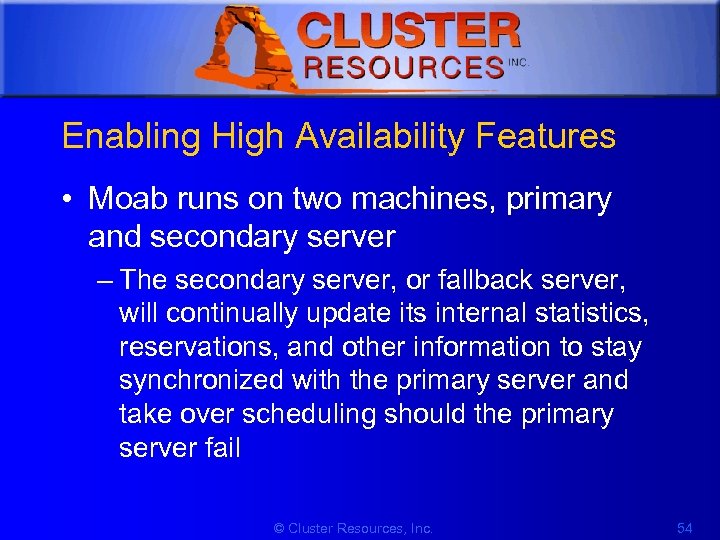 CLUSTER RESOURCES INC.

Enabling High Availability Features

• Moab runs on two machines, primary and secondary server
– The secondary server, or fallback server, will continually update its internal statistics, reservations, and other information to stay synchronized with the primary server and take over scheduling should the primary server fail

© Cluster Resources, Inc.

54